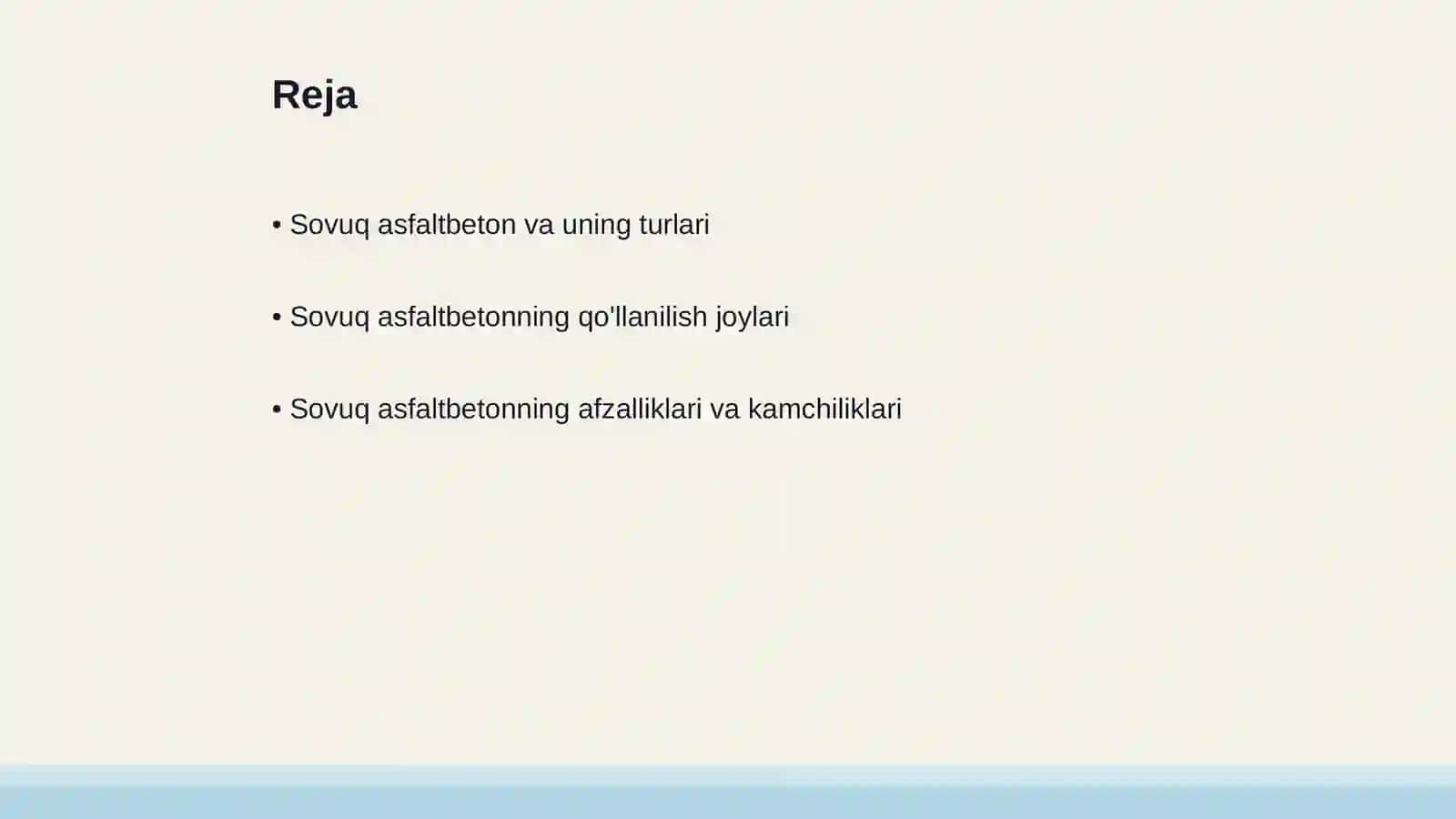 Reja

• Sovuq asfaltbeton va uning turlari

• Sovuq asfaltbetonning qo'llanilish joylari

• Sovuq asfaltbetonning afzalliklari va kamchiliklari